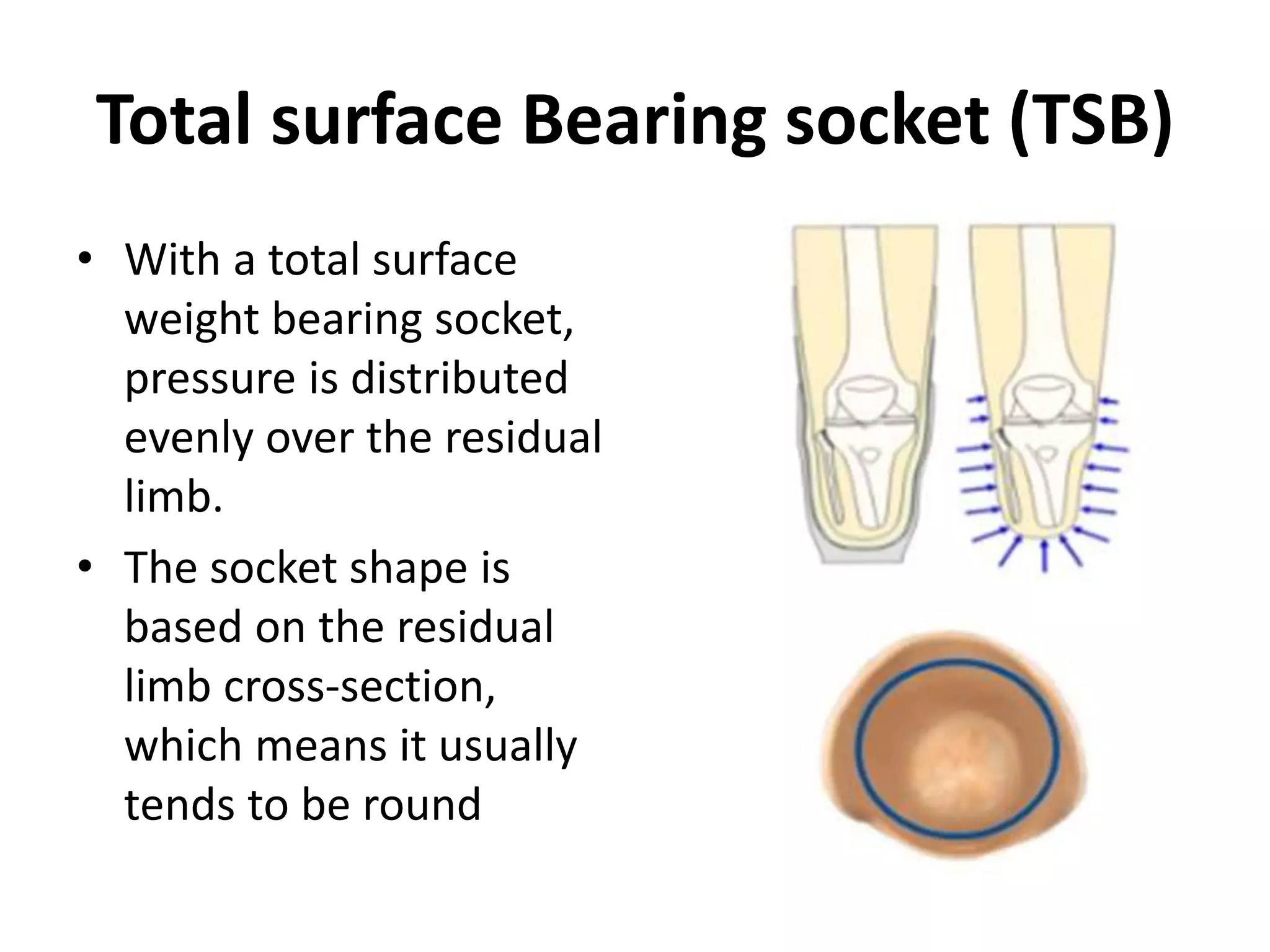 Total surface Bearing socket (TSB)

• With a total surface weight bearing socket, pressure is distributed evenly over the residual limb.

• The socket shape is based on the residual limb cross-section, which means it usually tends to be round